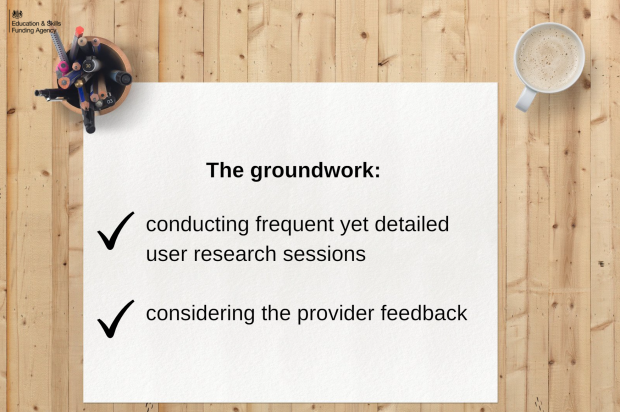 Education & Skills Funding Agency

The groundwork:

✓ conducting frequent yet detailed user research sessions

✓ considering the provider feedback